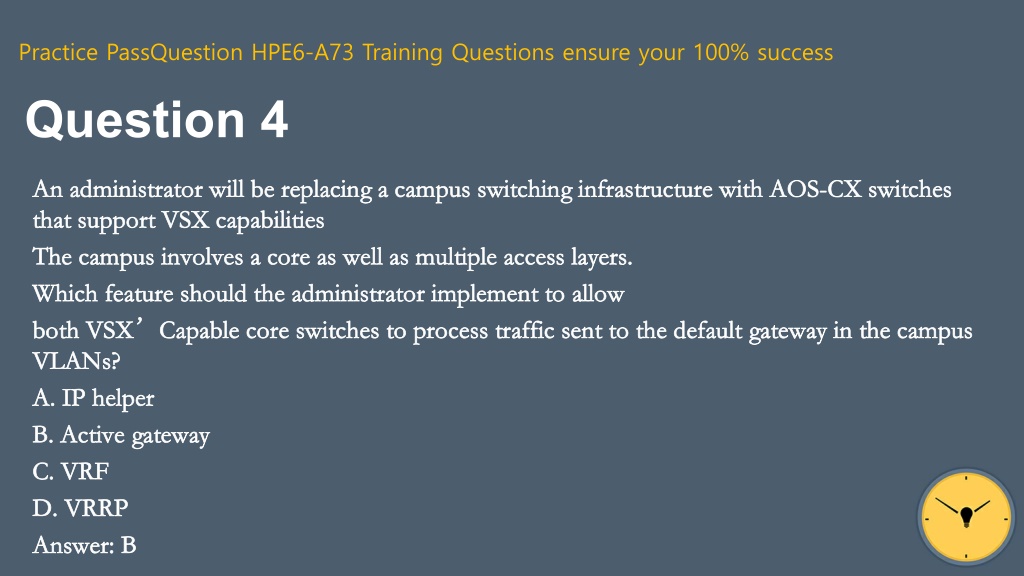 Practice PassQuestion HPE6-A73 Training Questions ensure your 100% success

Question 4

An administrator will be replacing a campus switching infrastructure with AOS-CX switches that support VSX capabilities
The campus involves a core as well as multiple access layers.
Which feature should the administrator implement to allow
both VSX’ Capable core switches to process traffic sent to the default gateway in the campus VLANs?
A. IP helper
B. Active gateway
C. VRF
D. VRRP
Answer: B